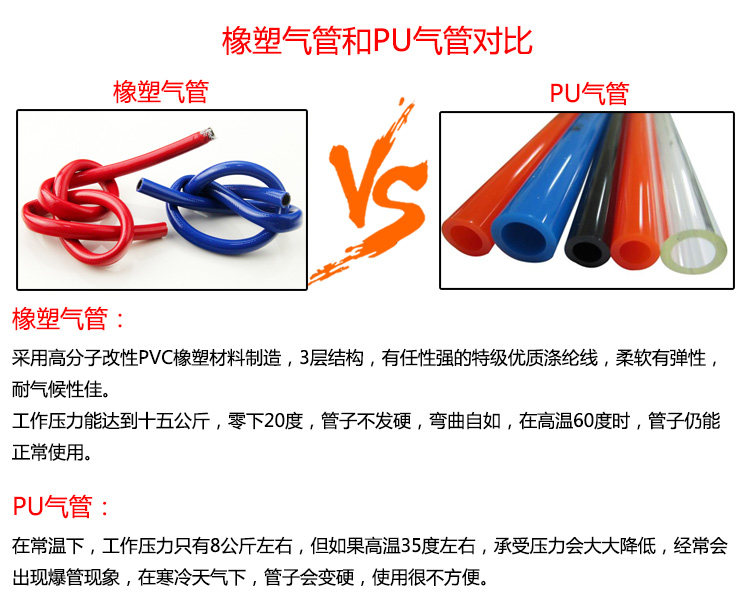 橡塑气管和PU气管对比

橡塑气管

VS

PU气管

橡塑气管：

采用高分子改性PVC橡塑材料制造，3层结构，有任性强的特级优质涤纶线，柔软有弹性，耐气候性佳。
工作压力能达到十五公斤，零下20度，管子不发硬，弯曲自如，在高温60度时，管子仍能正常使用。

PU气管：

在常温下，工作压力只有8公斤左右，但如果高温35度左右，承受压力会大大降低，经常会出现爆管现象，在寒冷天气下，管子会变硬，使用很不方便。